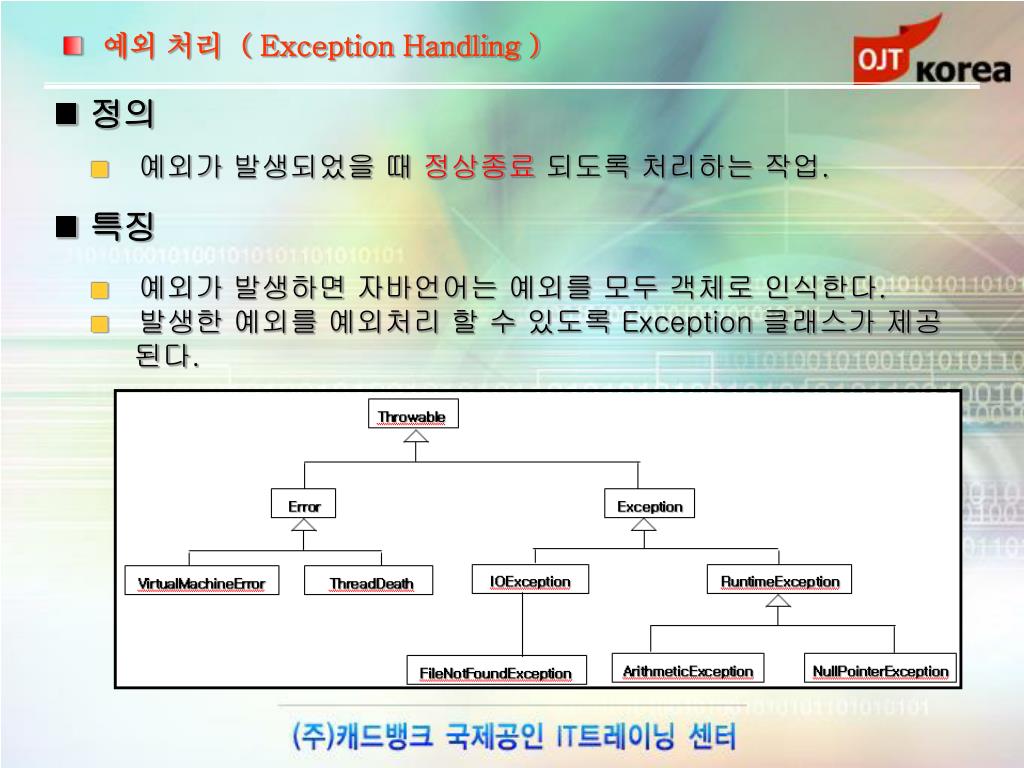 예외 처리 ( Exception Handling )

OJT korea

■ 정의

예외가 발생되었을 때 정상종료 되도록 처리하는 작업.

■ 특징

예외가 발생하면 자바언어는 예외를 모두 객체로 인식한다.

발생한 예외를 예외처리 할 수 있도록 Exception 클래스가 제공된다.

Throwable

Error

Exception

VirtualMachineError

ThreadDeath

IOException

RuntimeException

FileNotFoundException

ArithmeticException

NullPointerException

(주)캐드뱅크 국제공인 IT트레이닝 센터